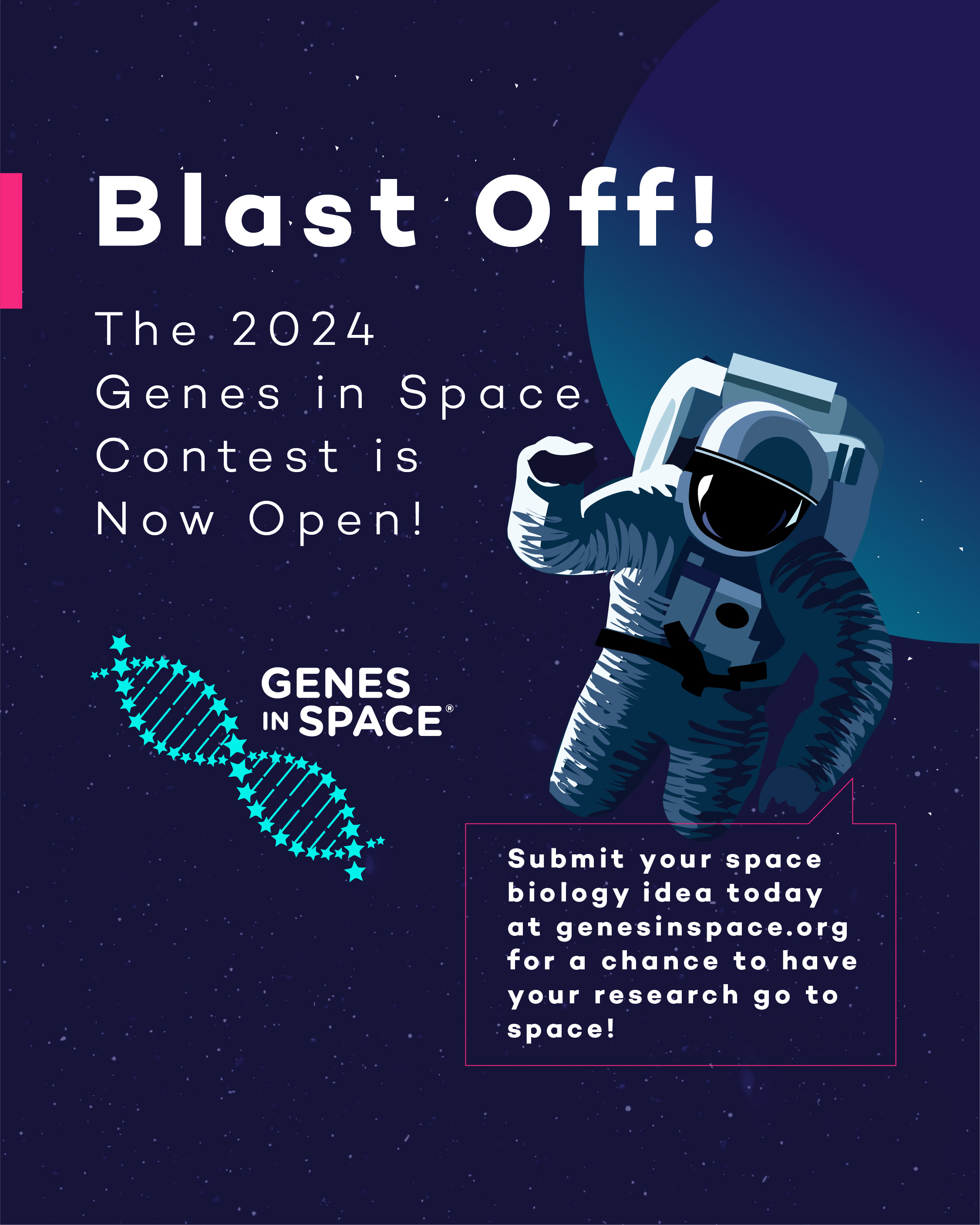 Blast Off!

The 2024 Genes in Space Contest is Now Open!

GENES IN SPACE®

Submit your space biology idea today at genesinspace.org for a chance to have your research go to space!